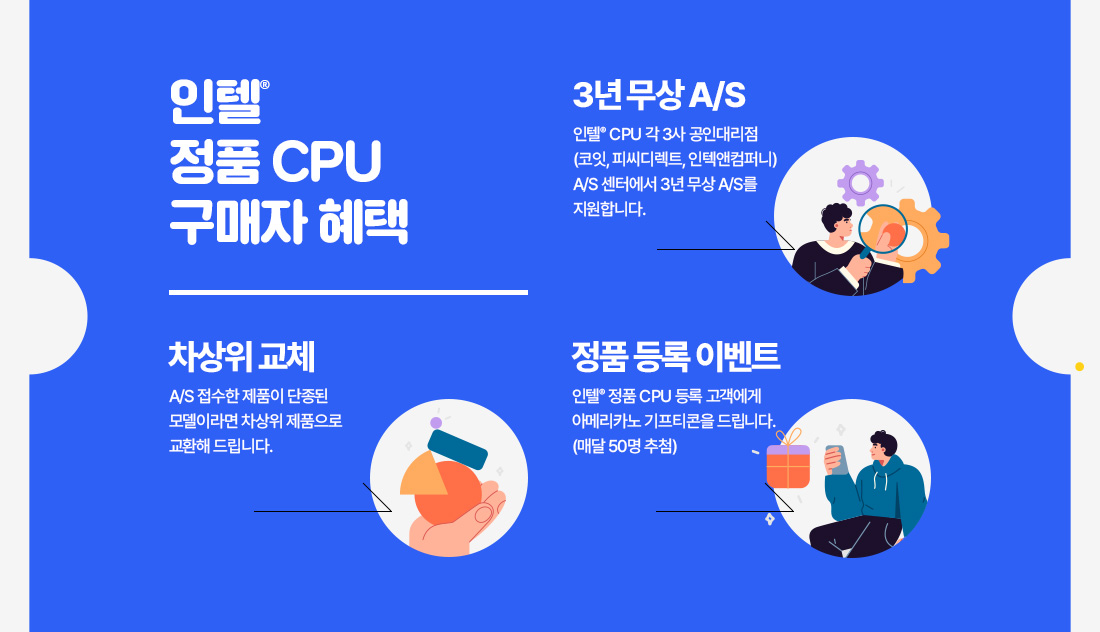 인텔®
정품 CPU
구매자 혜택

3년 무상 A/S

인텔® CPU 각 3사 공인대리점 (코잇, 피씨디렉트, 인텍앤컴퍼니) A/S 센터에서 3년 무상 A/S를 지원합니다.

차상위 교체

A/S 접수한 제품이 단종된 모델이라면 차상위 제품으로 교환해 드립니다.

정품 등록 이벤트

인텔® 정품 CPU 등록 고객에게 아메리카노 기프티콘을 드립니다. (매달 50명 추첨)